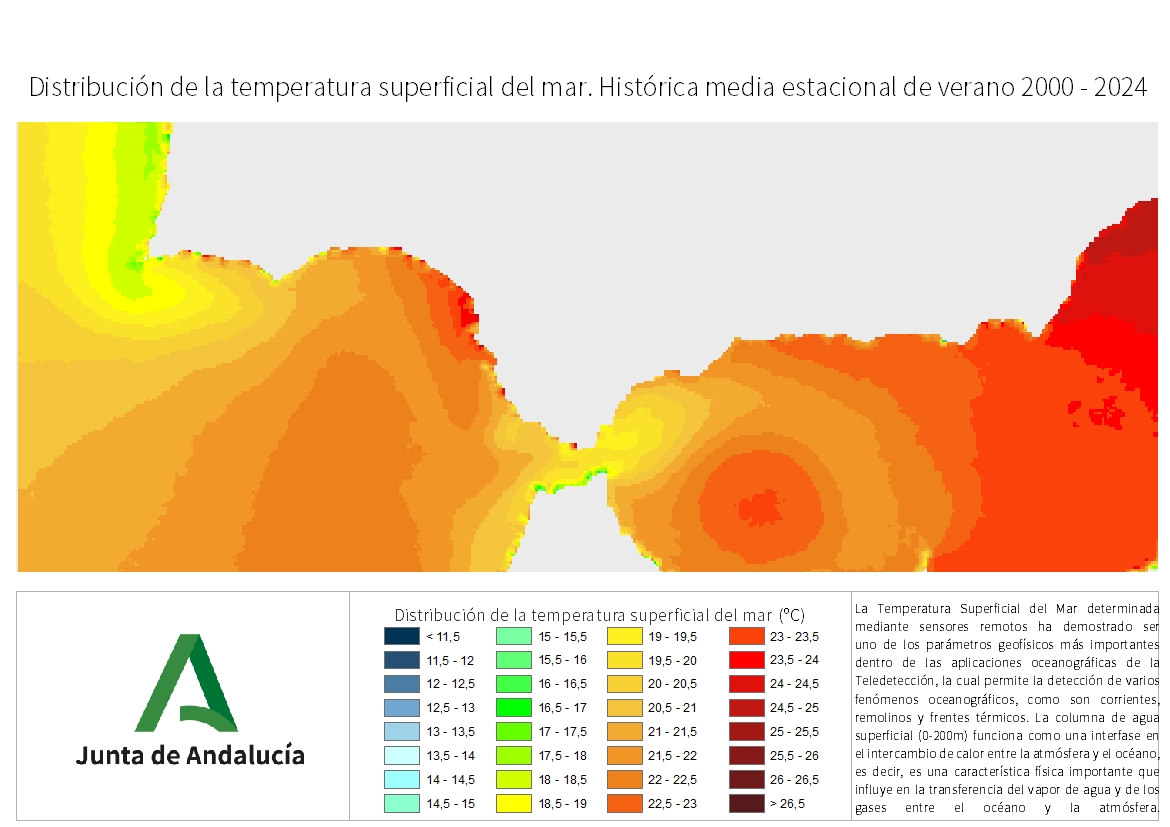 Distribución de la temperatura superficial del mar. Histórica media estacional de verano 2000 - 2024

Junta de Andalucía

Distribución de la temperatura superficial del mar (ºC)

< 11,5
11,5 - 12
12 - 12,5
12,5 - 13
13 - 13,5
13,5 - 14
14 - 14,5
14,5 - 15

15 - 15,5
15,5 - 16
16 - 16,5
16,5 - 17
17 - 17,5
17,5 - 18
18 - 18,5
18,5 - 19

19 - 19,5
19,5 - 20
20 - 20,5
20,5 - 21
21 - 21,5
21,5 - 22
22 - 22,5
22,5 - 23

23 - 23,5
23,5 - 24
24 - 24,5
24,5 - 25
25 - 25,5
25,5 - 26
26 - 26,5
> 26,5

La Temperatura Superficial del Mar determinada mediante sensores remotos ha demostrado ser uno de los parámetros geofísicos más importantes dentro de las aplicaciones oceanográficas de la Teledetección, la cual permite la detección de varios fenómenos oceanográficos, como son corrientes, remolinos y frentes térmicos. La columna de agua superficial (0-200m) funciona como una interfase en el intercambio de calor entre la atmósfera y el océano, es decir, es una característica física importante que influye en la transferencia del vapor de agua y de los gases entre el océano y la atmósfera.